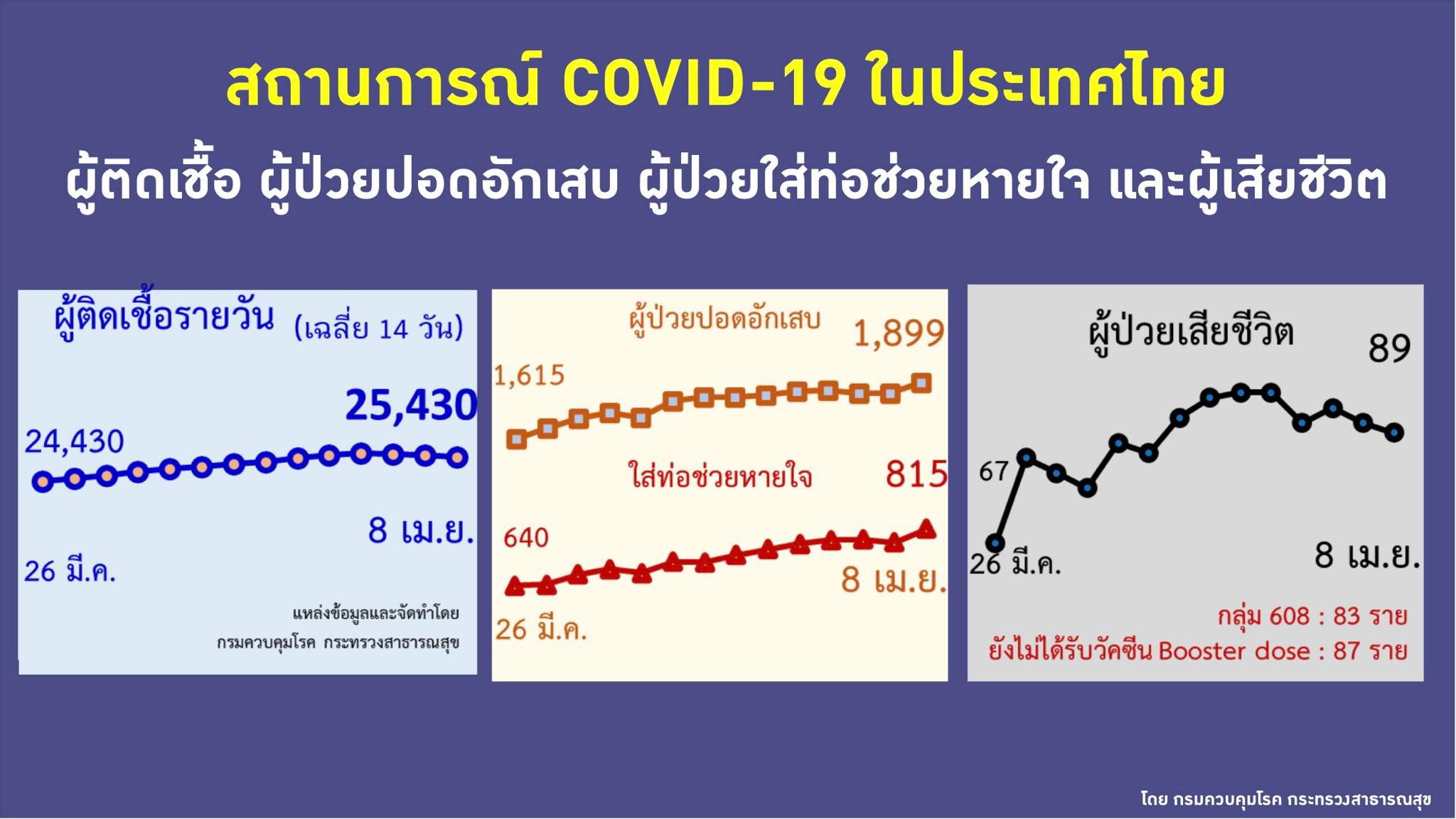 สถานการณ์ COVID-19 ในประเทศไทย

ผู้ติดเชื้อ ผู้ป่วยปอดอักเสบ ผู้ป่วยใส่ท่อช่วยหายใจ และผู้เสียชีวิต

ผู้ติดเชื้อรายวัน (เฉลี่ย 14 วัน)

25,430

24,430

8 เม.ย.

26 มี.ค.

แหล่งข้อมูลและจัดทำโดย กรมควบคุมโรค กระทรวงสาธารณสุข

ผู้ป่วยปอดอักเสบ

1,899

1,615

ใส่ท่อช่วยหายใจ

815

640

8 เม.ย.

26 มี.ค.

ผู้ป่วยเสียชีวิต

89

67

26 มี.ค.

8 เม.ย.

กลุ่ม 608 : 83 ราย

ยังไม่ได้รับวัคซีน Booster dose : 87 ราย

โดย กรมควบคุมโรค กระทรวงสาธารณสุข